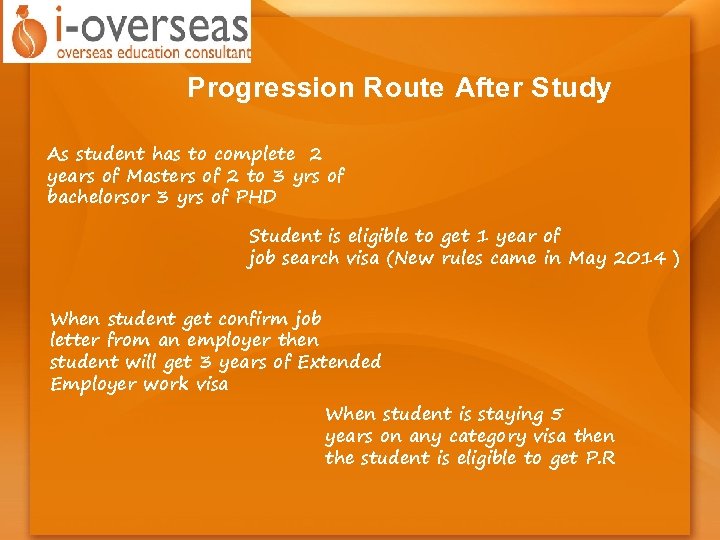 i-overseas
overseas education consultant

Progression Route After Study

As student has to complete 2 years of Masters of 2 to 3 yrs of bachelorsor 3 yrs of PHD

Student is eligible to get 1 year of job search visa (New rules came in May 2014 )

When student get confirm job letter from an employer then student will get 3 years of Extended Employer work visa

When student is staying 5 years on any category visa then the student is eligible to get P.R